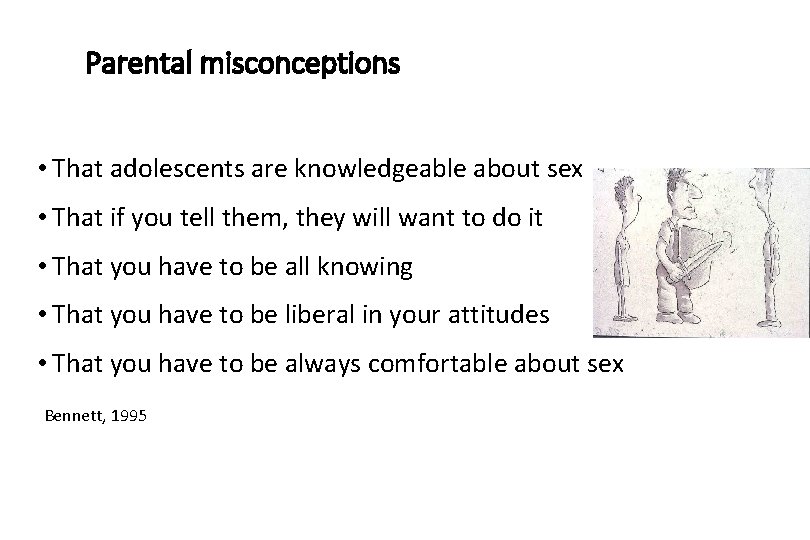 Parental misconceptions

• That adolescents are knowledgeable about sex

• That if you tell them, they will want to do it

• That you have to be all knowing

• That you have to be liberal in your attitudes

• That you have to be always comfortable about sex

Bennett, 1995